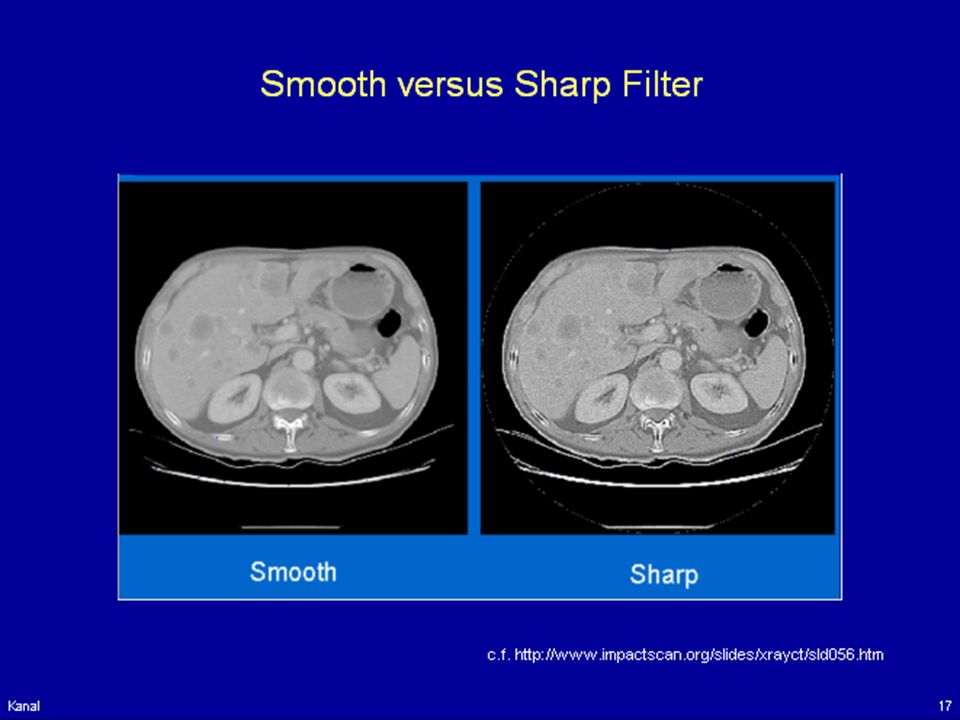 Smooth versus Sharp Filter

Smooth

Sharp

c.f. http://www.impactscan.org/slides/xrayct/sld056.htm

Kanal

17